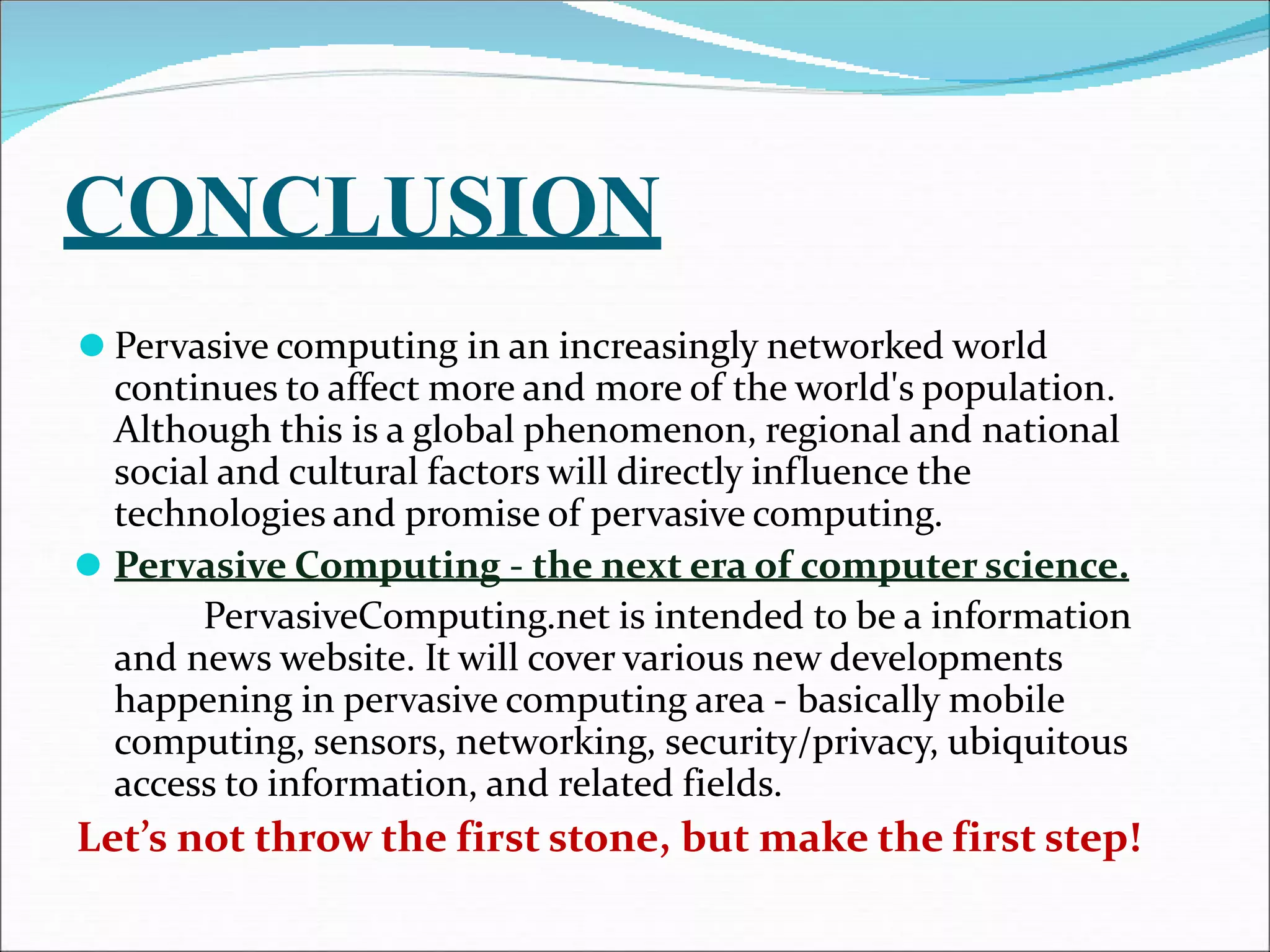 CONCLUSION

Pervasive computing in an increasingly networked world continues to affect more and more of the world's population. Although this is a global phenomenon, regional and national social and cultural factors will directly influence the technologies and promise of pervasive computing.

Pervasive Computing - the next era of computer science.

PervasiveComputing.net is intended to be a information and news website. It will cover various new developments happening in pervasive computing area - basically mobile computing, sensors, networking, security/privacy, ubiquitous access to information, and related fields.

Let’s not throw the first stone, but make the first step!